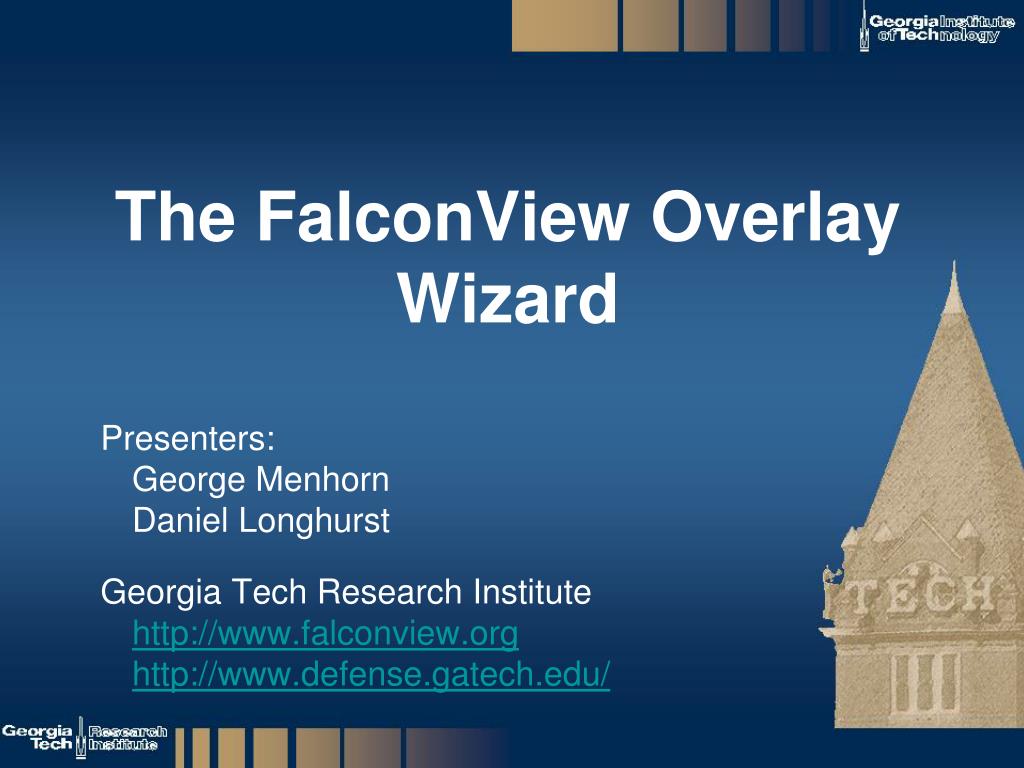 Georgia Institute of Technology

The FalconView Overlay Wizard

Presenters:
George Menhorn
Daniel Longhurst

Georgia Tech Research Institute
http://www.falconview.org
http://www.defense.gatech.edu/

TECH

Georgia Tech Research Institute